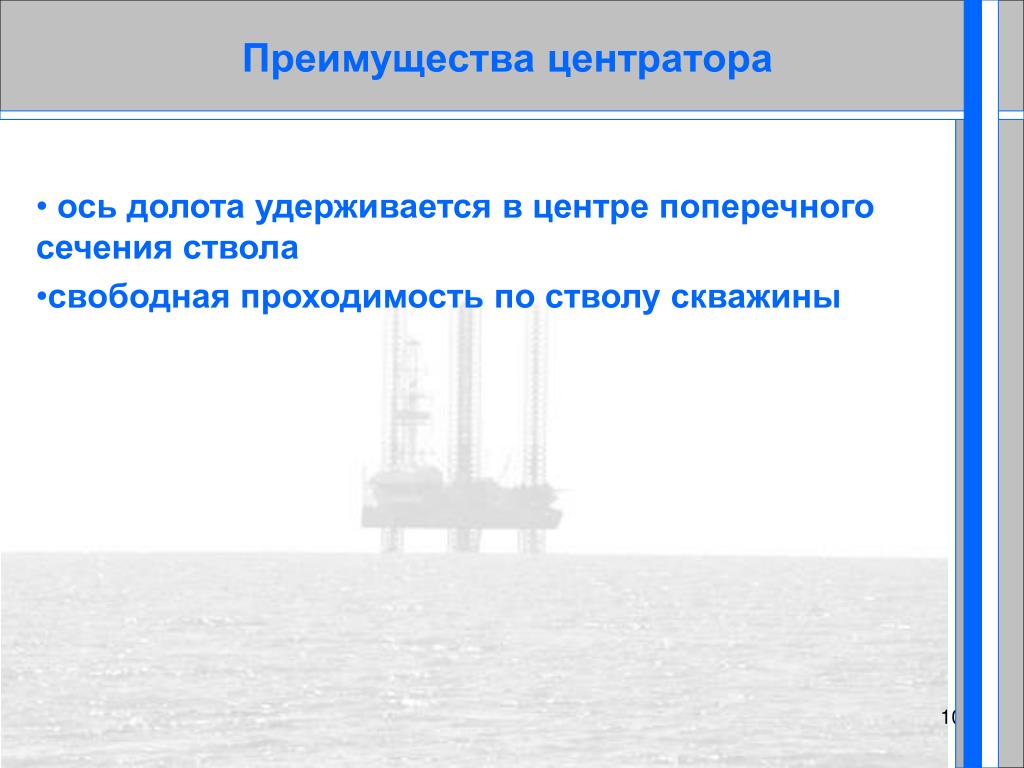 Преимущества центратора

• ось долота удерживается в центре поперечного сечения ствола

•свободная проходимость по стволу скважины

10